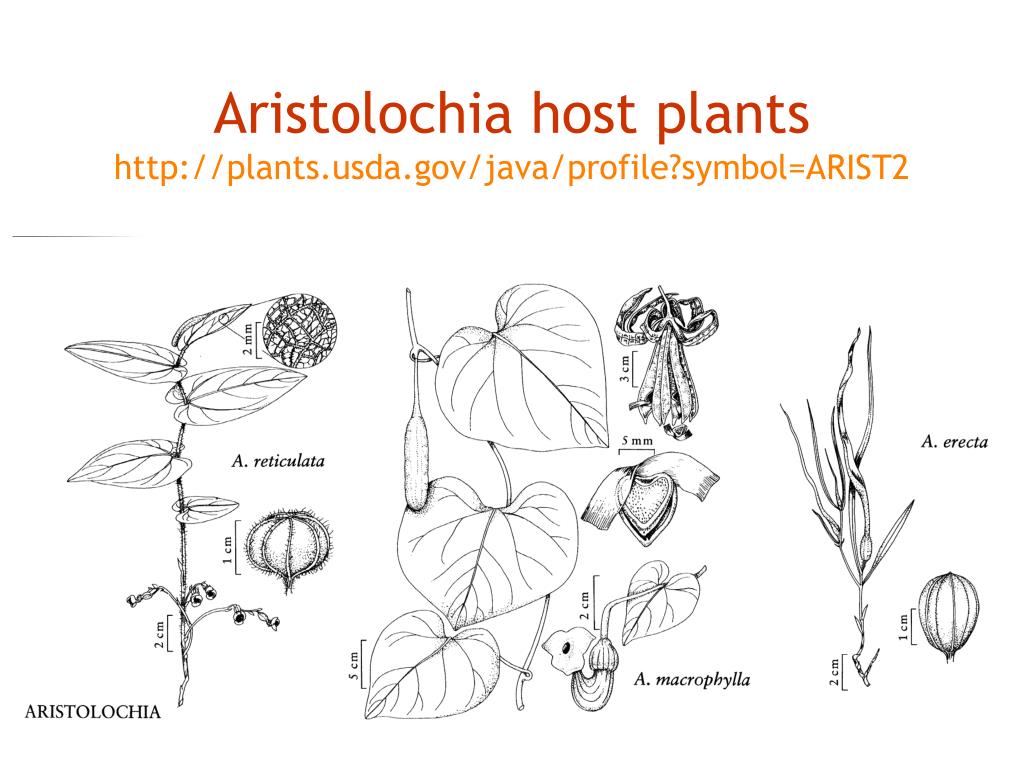 Aristolochia host plants
http://plants.usda.gov/java/profile?symbol=ARIST2

2 mm

A. reticulata

1 cm

2 cm

ARISTOLOCHIA

3 cm

5 mm

2 cm

5 cm

A. macrophylla

A. erecta

1 cm

2 cm